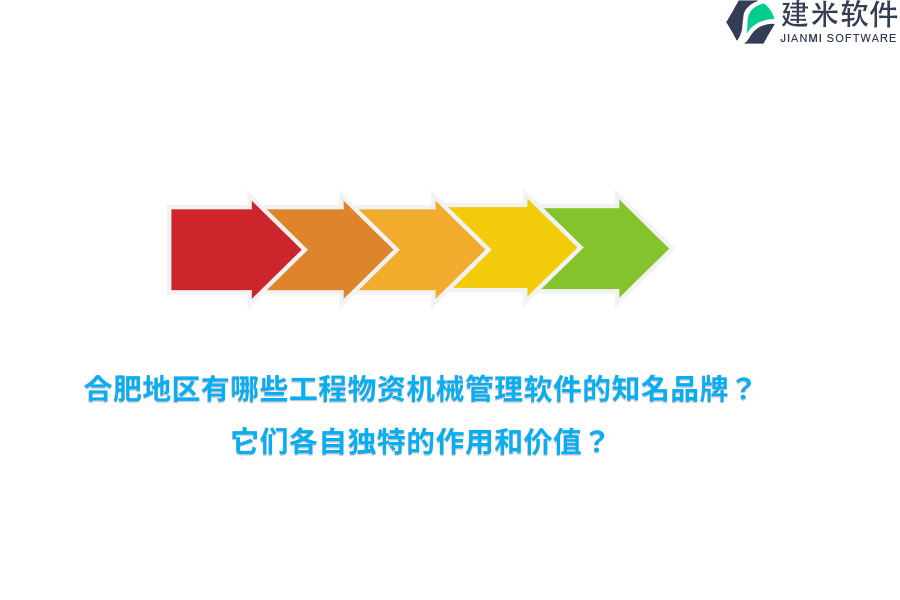 建米软件
JIANMI SOFTWARE

合肥地区有哪些工程物资机械管理软件的知名品牌？
它们各自独特的作用和价值？